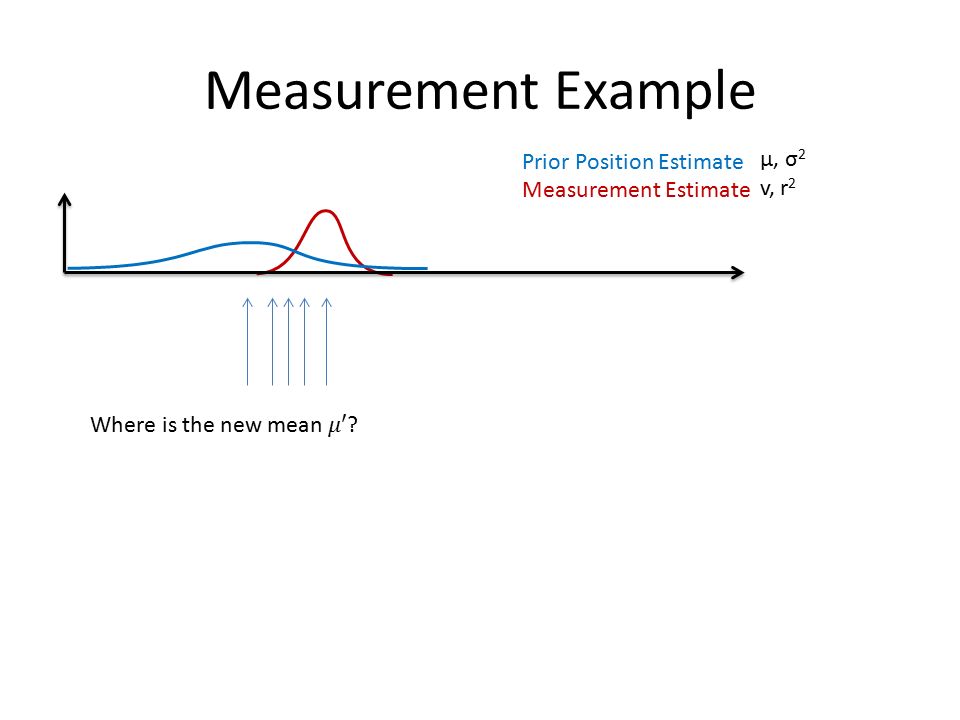 Measurement Example

Prior Position Estimate $\mu, \sigma^2$
Measurement Estimate $\nu, r^2$

Where is the new mean $\mu'$?